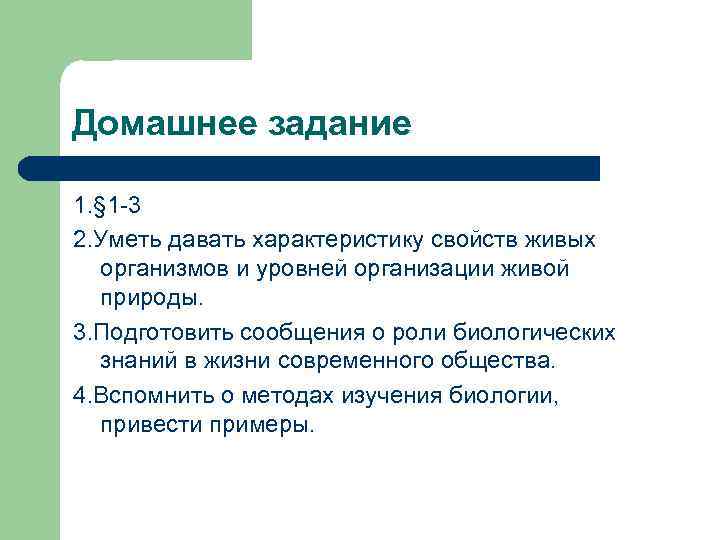 Домашнее задание

1.§1-3

2.Уметь давать характеристику свойств живых организмов и уровней организации живой природы.

3.Подготовить сообщения о роли биологических знаний в жизни современного общества.

4.Вспомнить о методах изучения биологии, привести примеры.